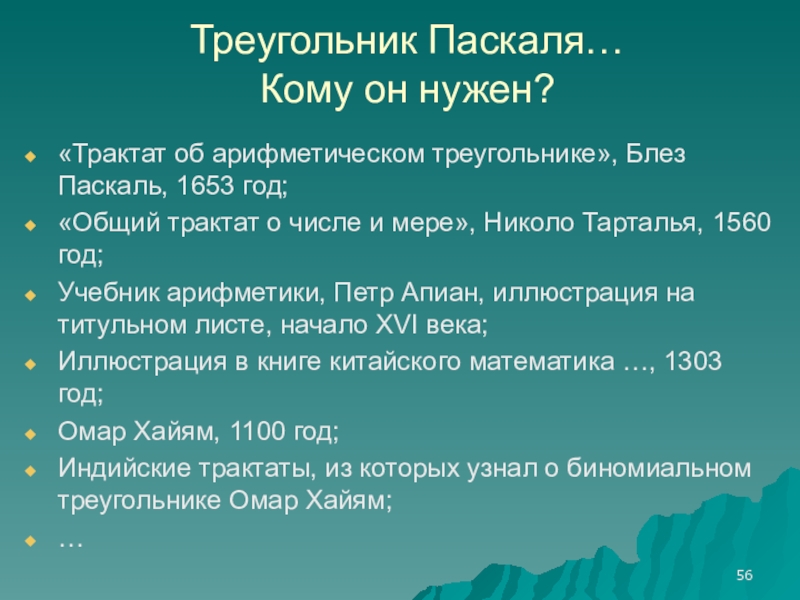 Треугольник Паскаля…
Кому он нужен?

«Трактат об арифметическом треугольнике», Блез Паскаль, 1653 год;

«Общий трактат о числе и мере», Николо Тарталья, 1560 год;

Учебник арифметики, Петр Апиан, иллюстрация на титульном листе, начало XVI века;

Иллюстрация в книге китайского математика …, 1303 год;

Омар Хайям, 1100 год;

Индийские трактаты, из которых узнал о биномиальном треугольнике Омар Хайям;

…

56